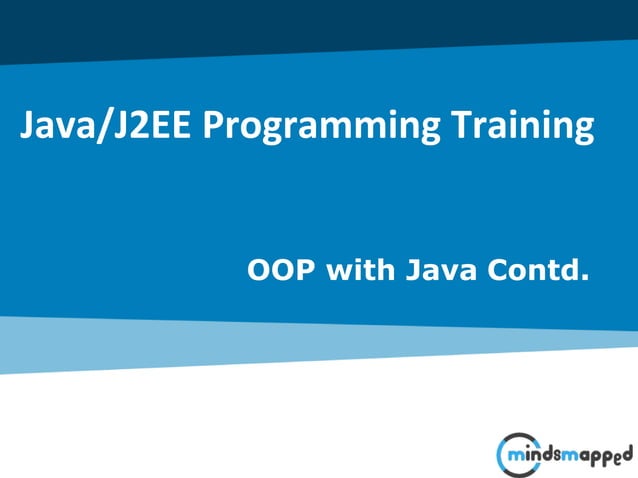 Java/J2EE Programming Training

OOP with Java Contd.

mindsmapped